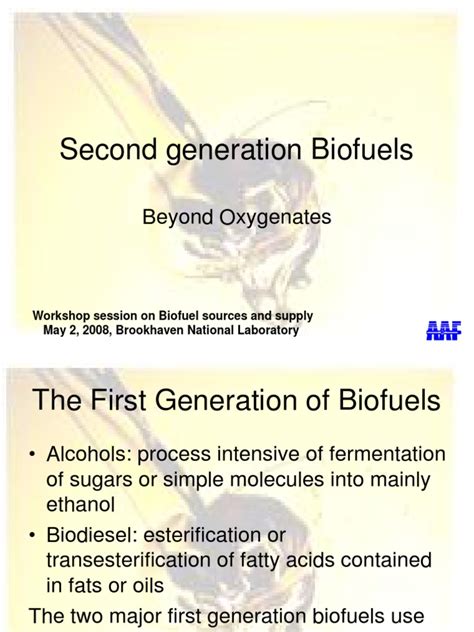 Second generation Biofuels

Beyond Oxygenates

Workshop session on Biofuel sources and supply
May 2, 2008, Brookhaven National Laboratory

AAF

The First Generation of Biofuels

• Alcohols: process intensive of fermentation of sugars or simple molecules into mainly ethanol

• Biodiesel: esterification or transesterification of fatty acids contained in fats or oils

The two major first generation biofuels use